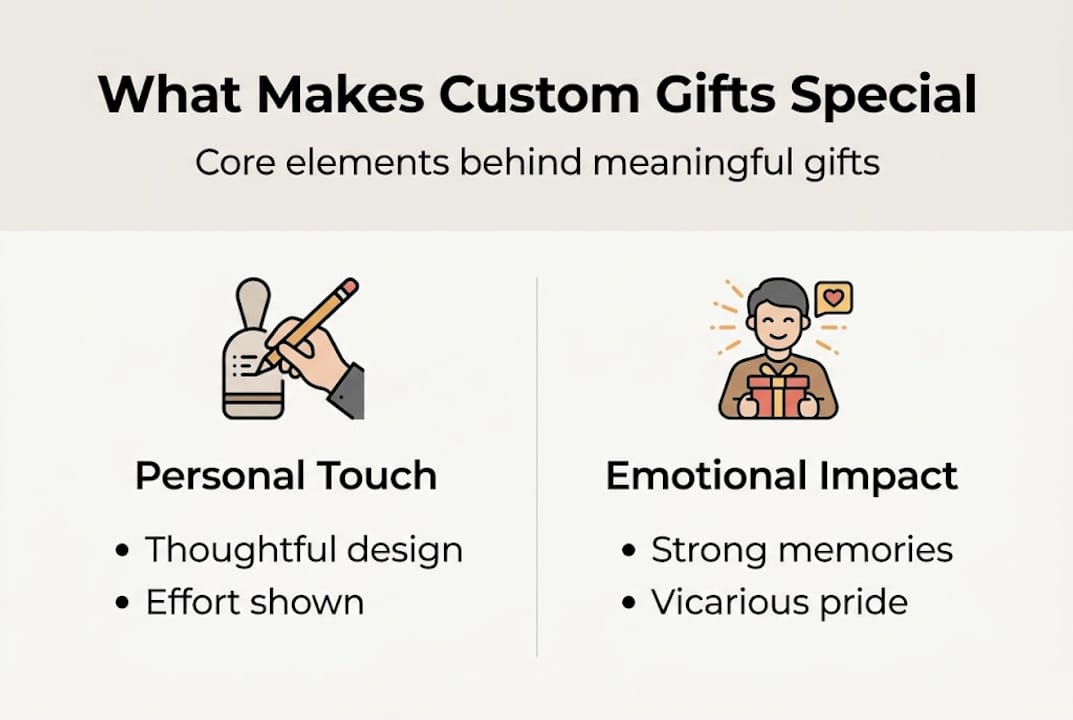 What Makes Custom Gifts Special

Core elements behind meaningful gifts

Personal Touch

• Thoughtful design
• Effort shown

Emotional Impact

• Strong memories
• Vicarious pride